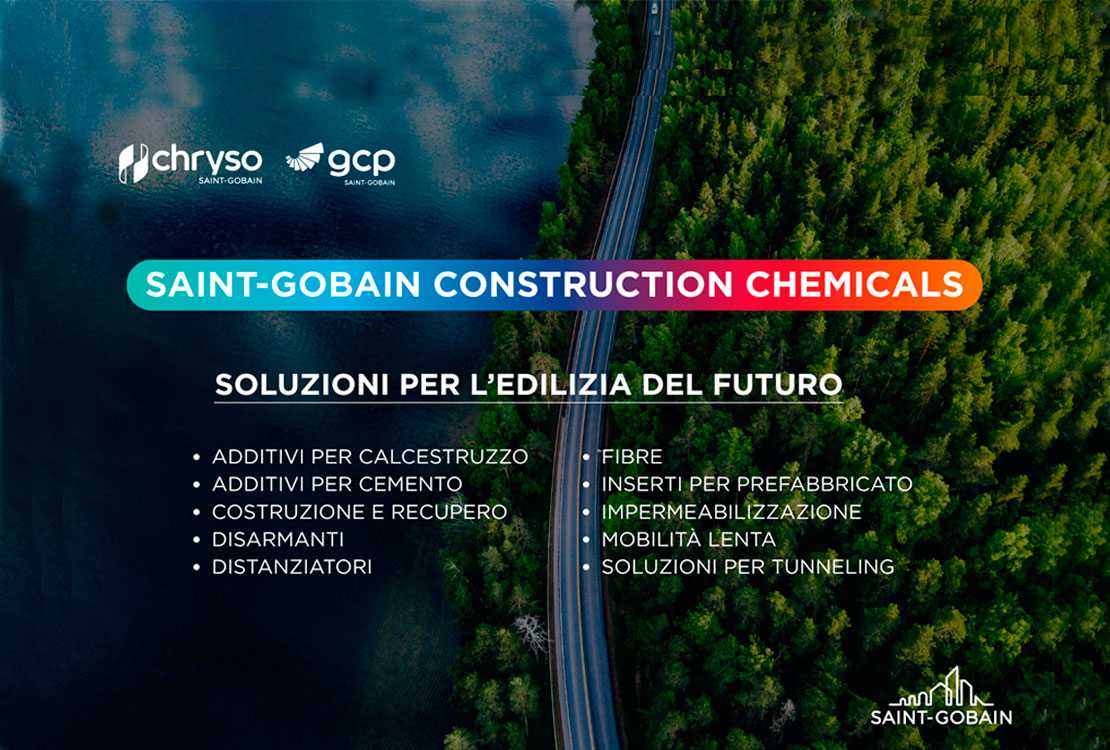 chryso
SAINT-GOBAIN

gcp
SAINT-GOBAIN

SAINT-GOBAIN CONSTRUCTION CHEMICALS

SOLUZIONI PER L'EDILIZIA DEL FUTURO

• ADDITIVI PER CALCESTRUZZO
• ADDITIVI PER CEMENTO
• COSTRUZIONE E RECUPERO
• DISARMANTI
• DISTANZIATORI

• FIBRE
• INSERTI PER PREFABBRICATO
• IMPERMEABILIZZAZIONE
• MOBILITÀ LENTA
• SOLUZIONI PER TUNNELING

SAINT-GOBAIN